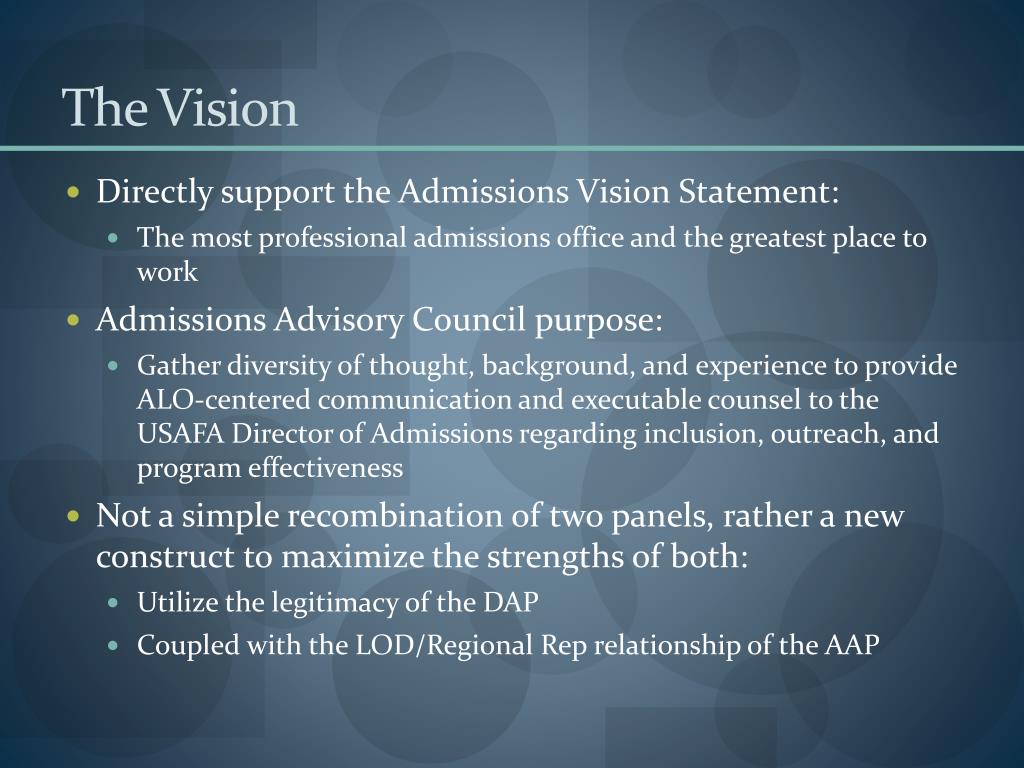 The Vision

- Directly support the Admissions Vision Statement:
  - The most professional admissions office and the greatest place to work
- Admissions Advisory Council purpose:
  - Gather diversity of thought, background, and experience to provide ALO-centered communication and executable counsel to the USAFA Director of Admissions regarding inclusion, outreach, and program effectiveness
- Not a simple recombination of two panels, rather a new construct to maximize the strengths of both:
  - Utilize the legitimacy of the DAP
  - Coupled with the LOD/Regional Rep relationship of the AAP